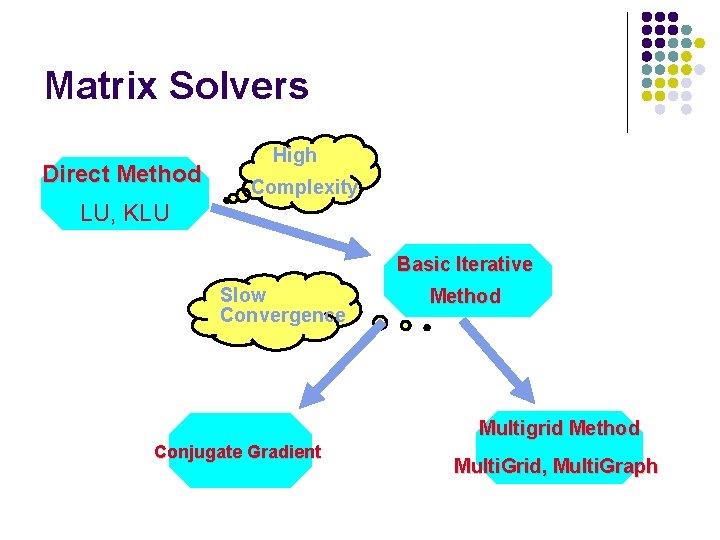 Matrix Solvers

Direct Method
LU, KLU

High
Complexity

Basic Iterative
Method

Slow
Convergence

Conjugate Gradient

Multigrid Method
MultiGrid, MultiGraph